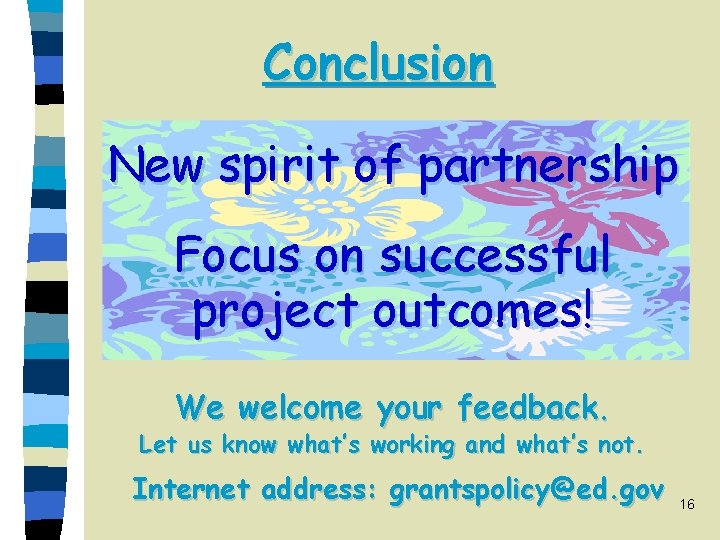 Conclusion

New spirit of partnership

Focus on successful project outcomes!

We welcome your feedback.
Let us know what's working and what's not.

Internet address: grantspolicy@ed.gov

16